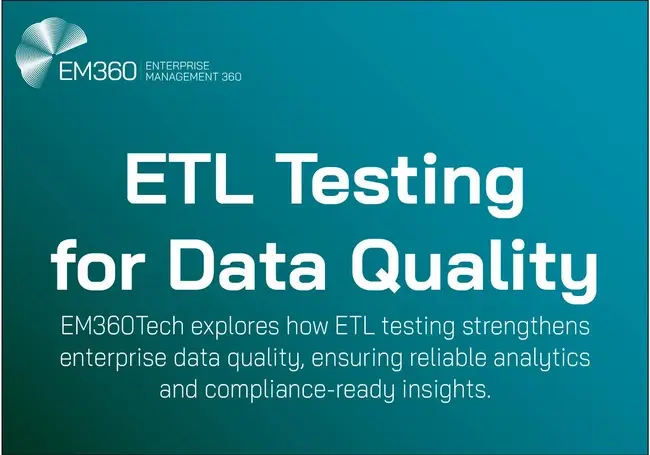 EM360 ENTERPRISE MANAGEMENT 360

ETL Testing for Data Quality

EM360Tech explores how ETL testing strengthens enterprise data quality, ensuring reliable analytics and compliance-ready insights.